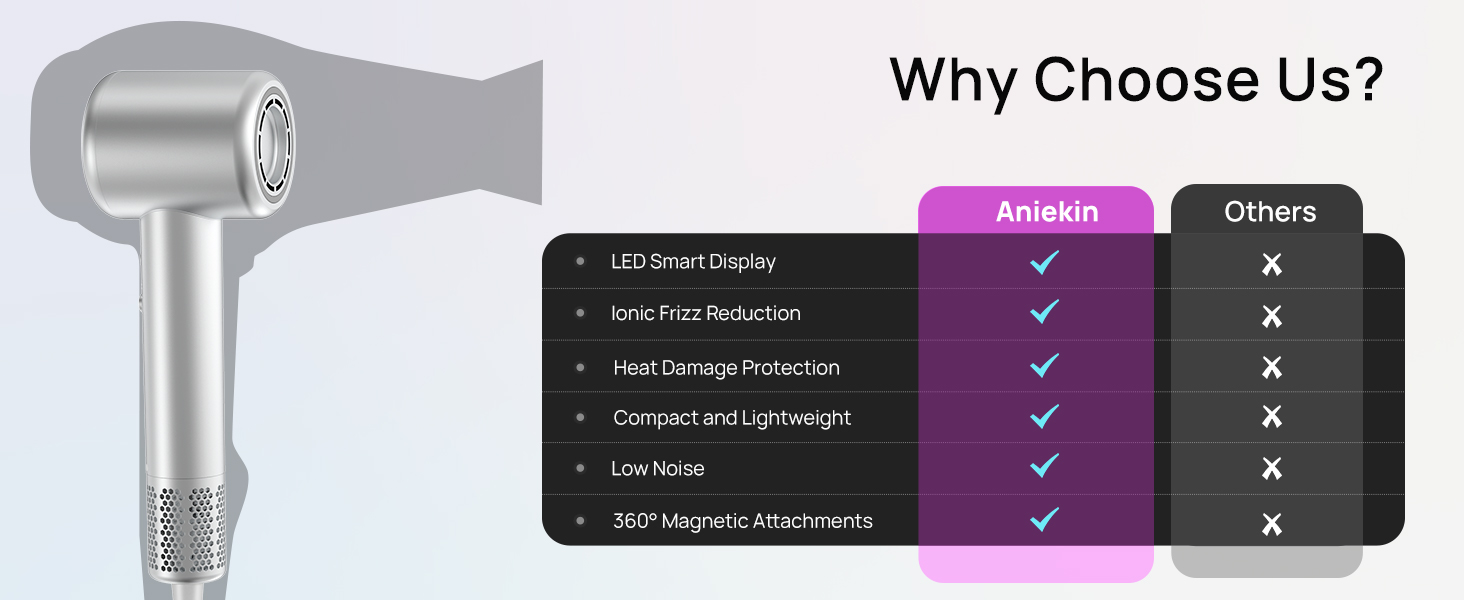 Why Choose Us?

| | Aniekin | Others |
|---|---|---|
| LED Smart Display | ✓ | ✗ |
| Ionic Frizz Reduction | ✓ | ✗ |
| Heat Damage Protection | ✓ | ✗ |
| Compact and Lightweight | ✓ | ✗ |
| Low Noise | ✓ | ✗ |
| 360° Magnetic Attachments | ✓ | ✗ |